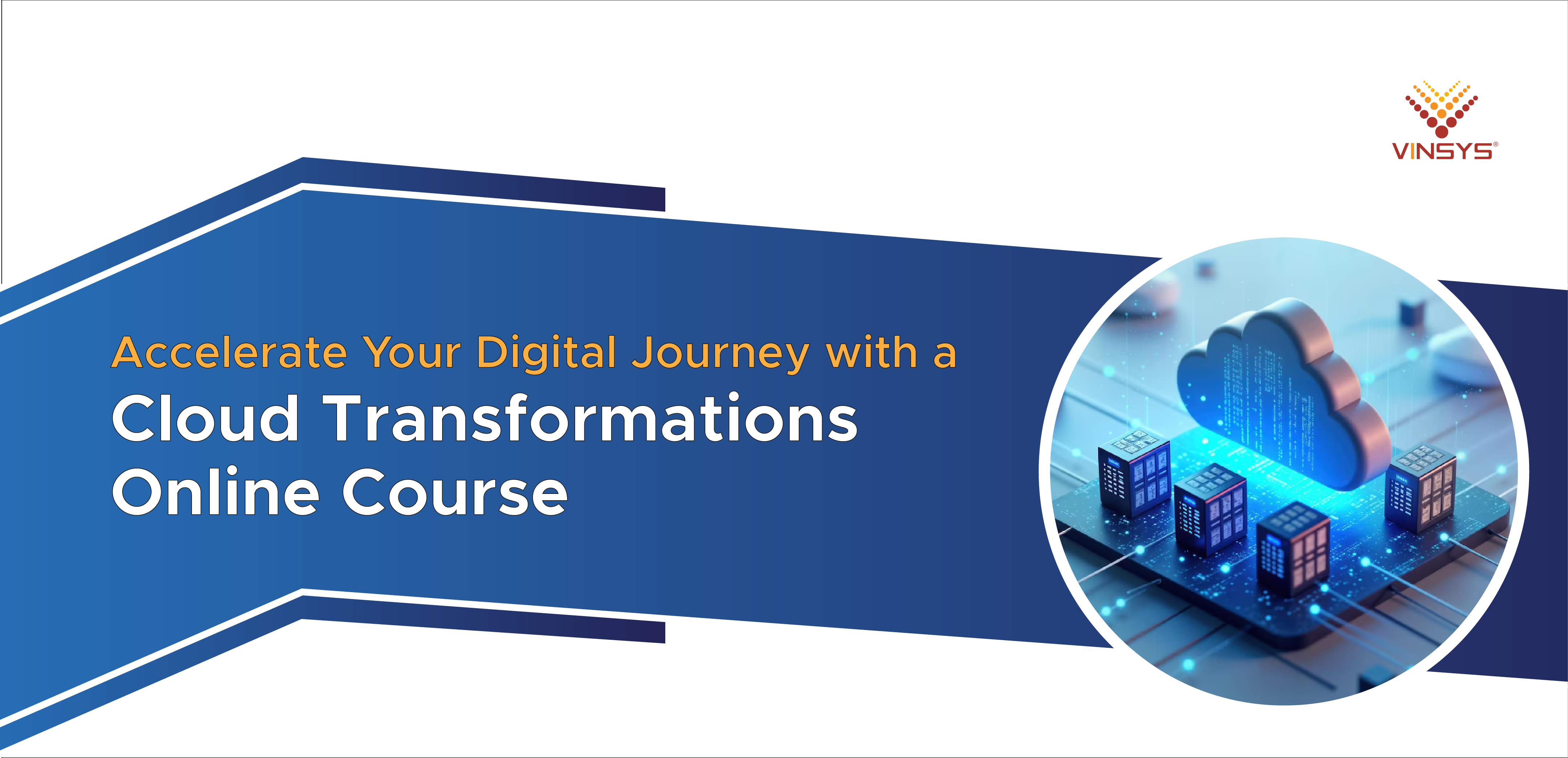 VINSYS®

Accelerate Your Digital Journey with a
Cloud Transformations Online Course